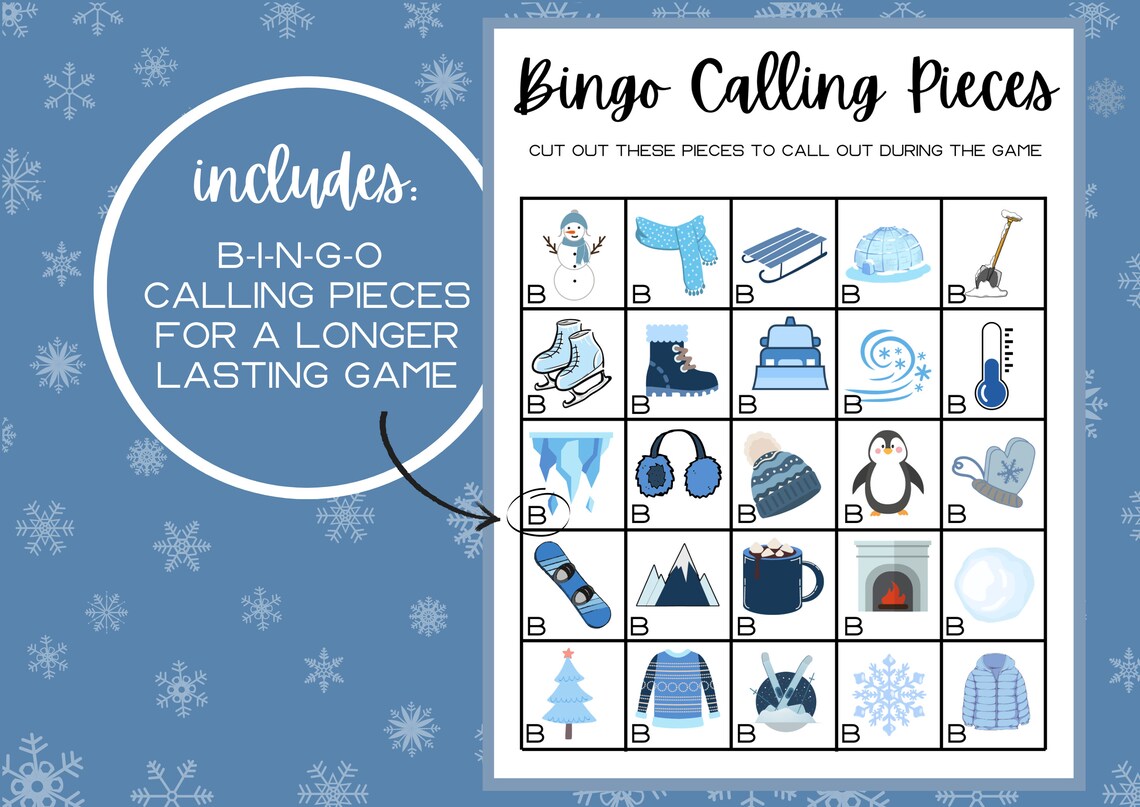 includes:

B-I-N-G-O CALLING PIECES FOR A LONGER LASTING GAME

Bingo Calling Pieces

CUT OUT THESE PIECES TO CALL OUT DURING THE GAME

| B | B | B | B | B |
|---|---|---|---|---|
| B | B | B | B | B |
| B | B | B | B | B |
| B | B | B | B | B |
| B | B | B | B | B |